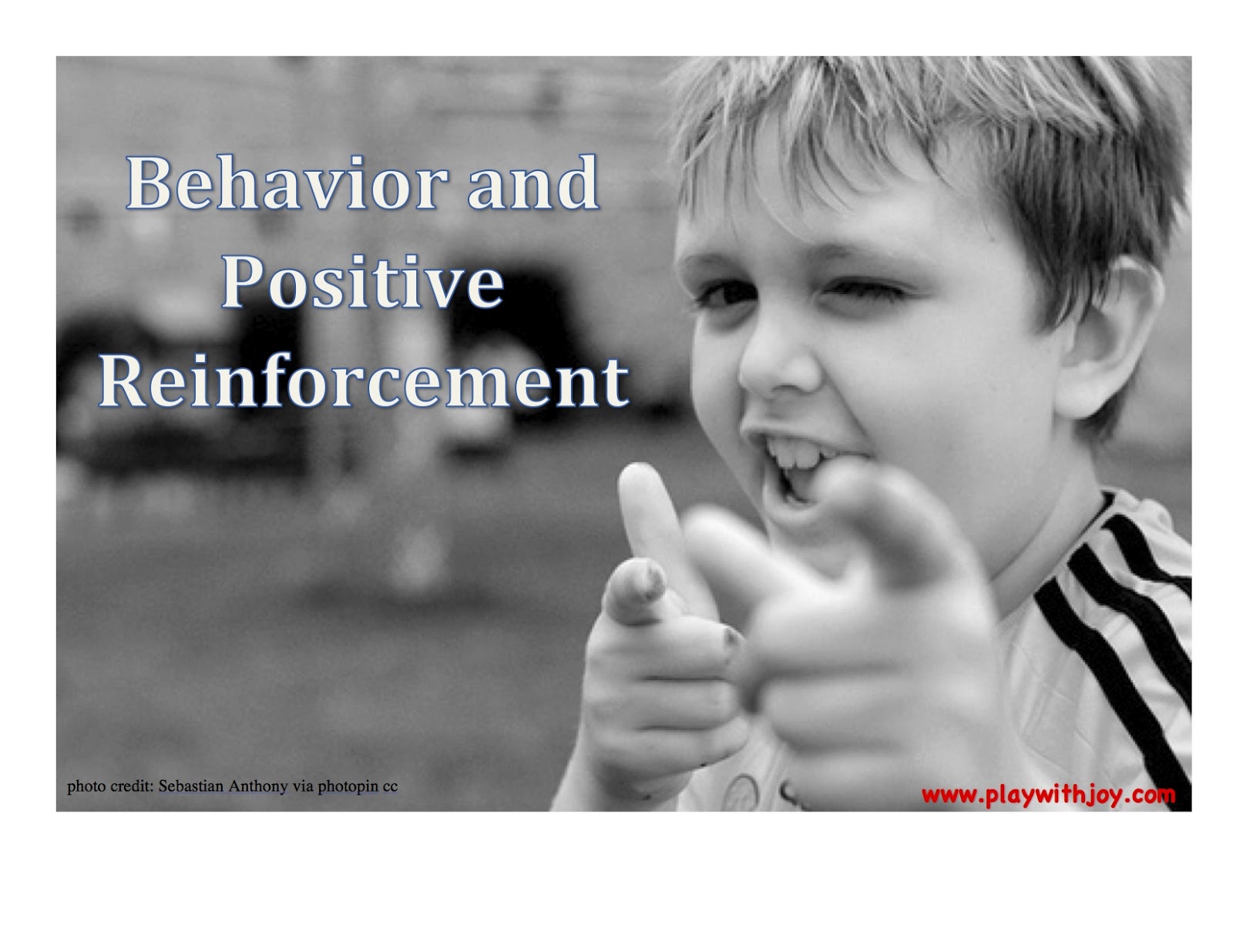 Behavior and Positive Reinforcement

photo credit: Sebastian Anthony via photopin cc

www.playwithjoy.com